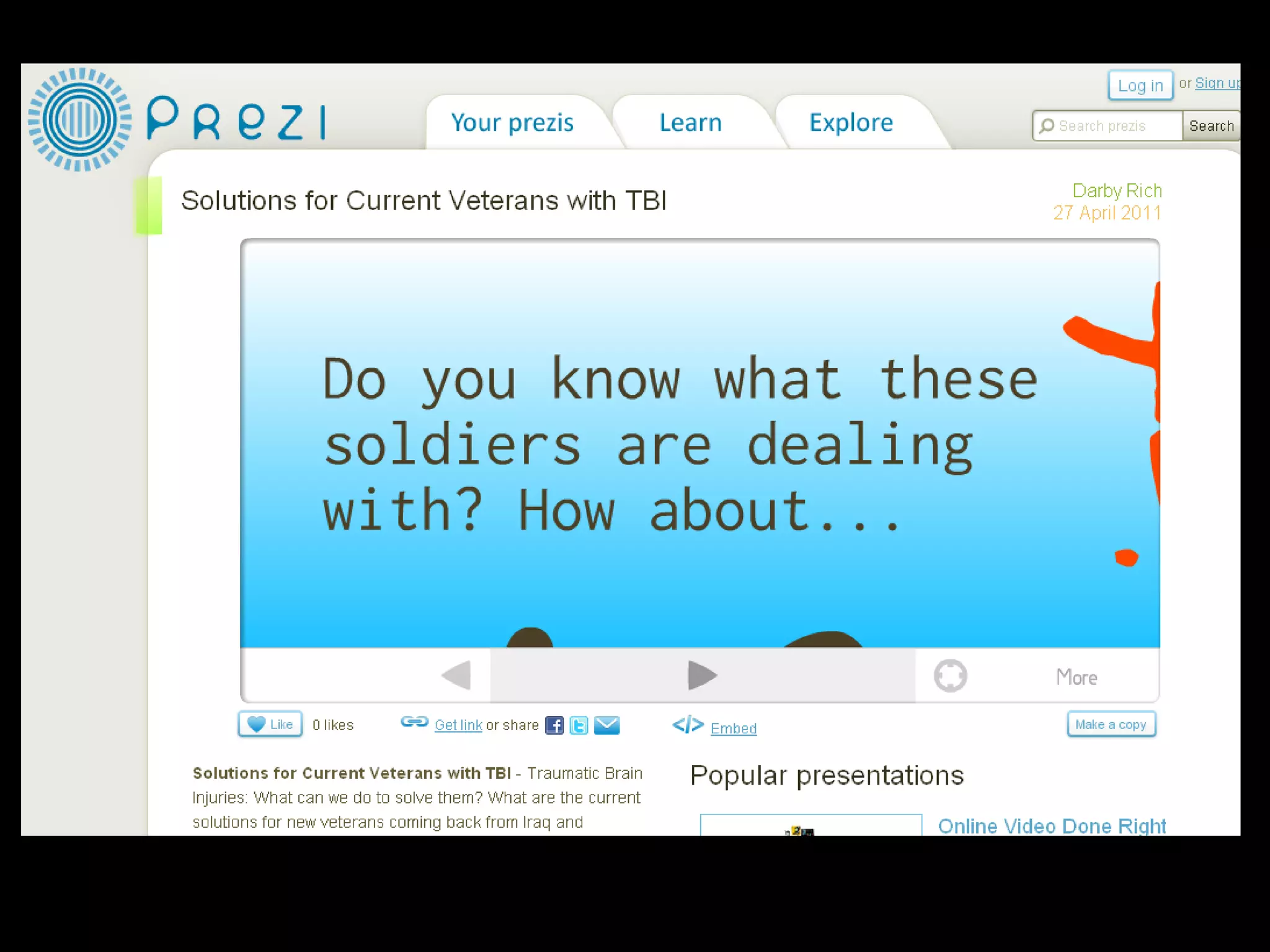 Prezi

Your prezis Learn Explore

Log in or Sign up

Search prezis Search

Solutions for Current Veterans with TBI

Darby Rich
27 April 2011

Do you know what these soldiers are dealing with? How about...

More

Like 0 likes Get link or share Embed Make a copy

**Solutions for Current Veterans with TBI** - Traumatic Brain Injuries: What can we do to solve them? What are the current solutions for new veterans coming back from Iraq and

Popular presentations

Online Video Done Right